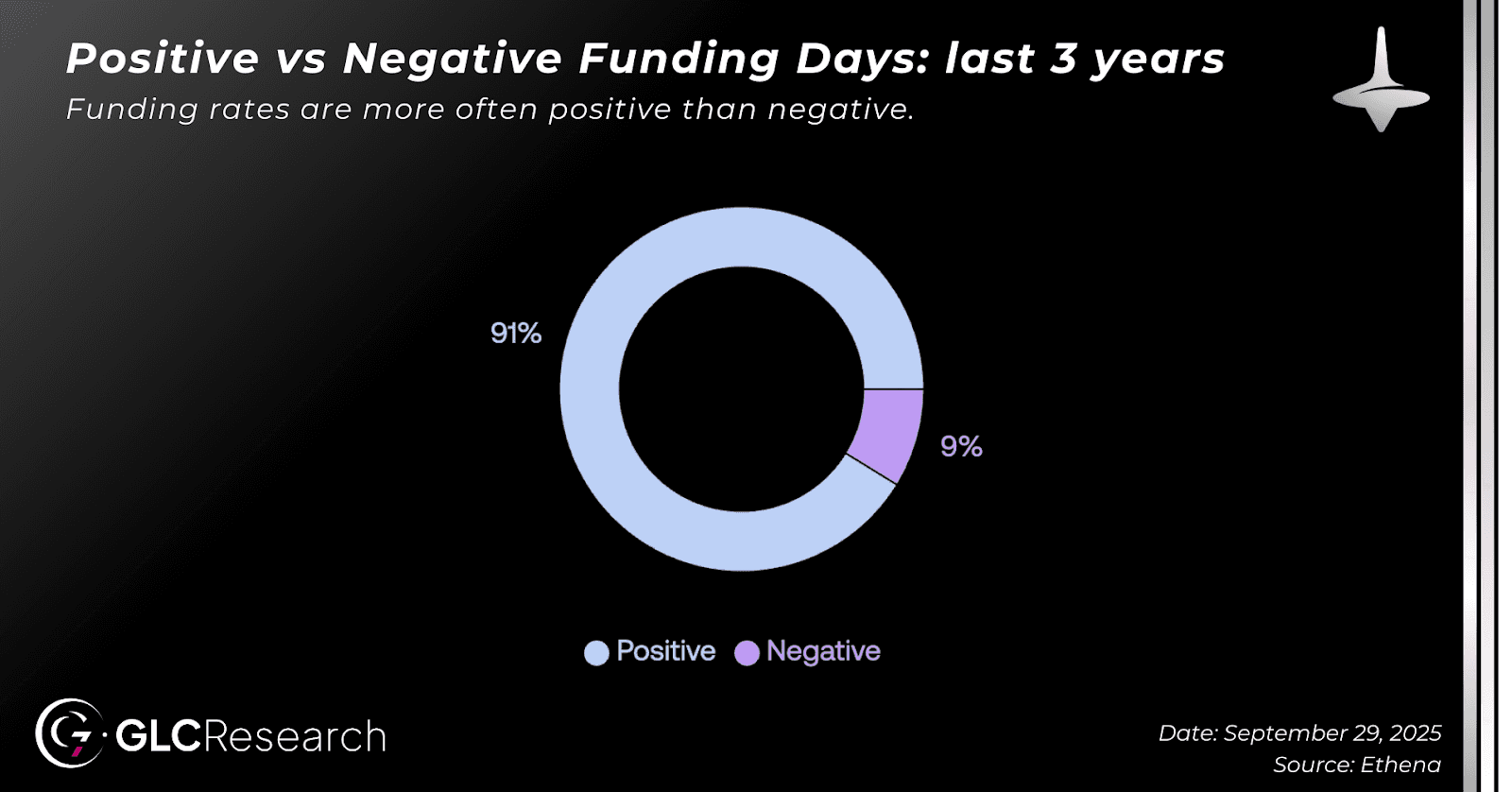 Positive vs Negative Funding Days: last 3 years
Funding rates are more often positive than negative.

91%

9%

Positive Negative

GLCResearch

Date: September 29, 2025
Source: Ethena